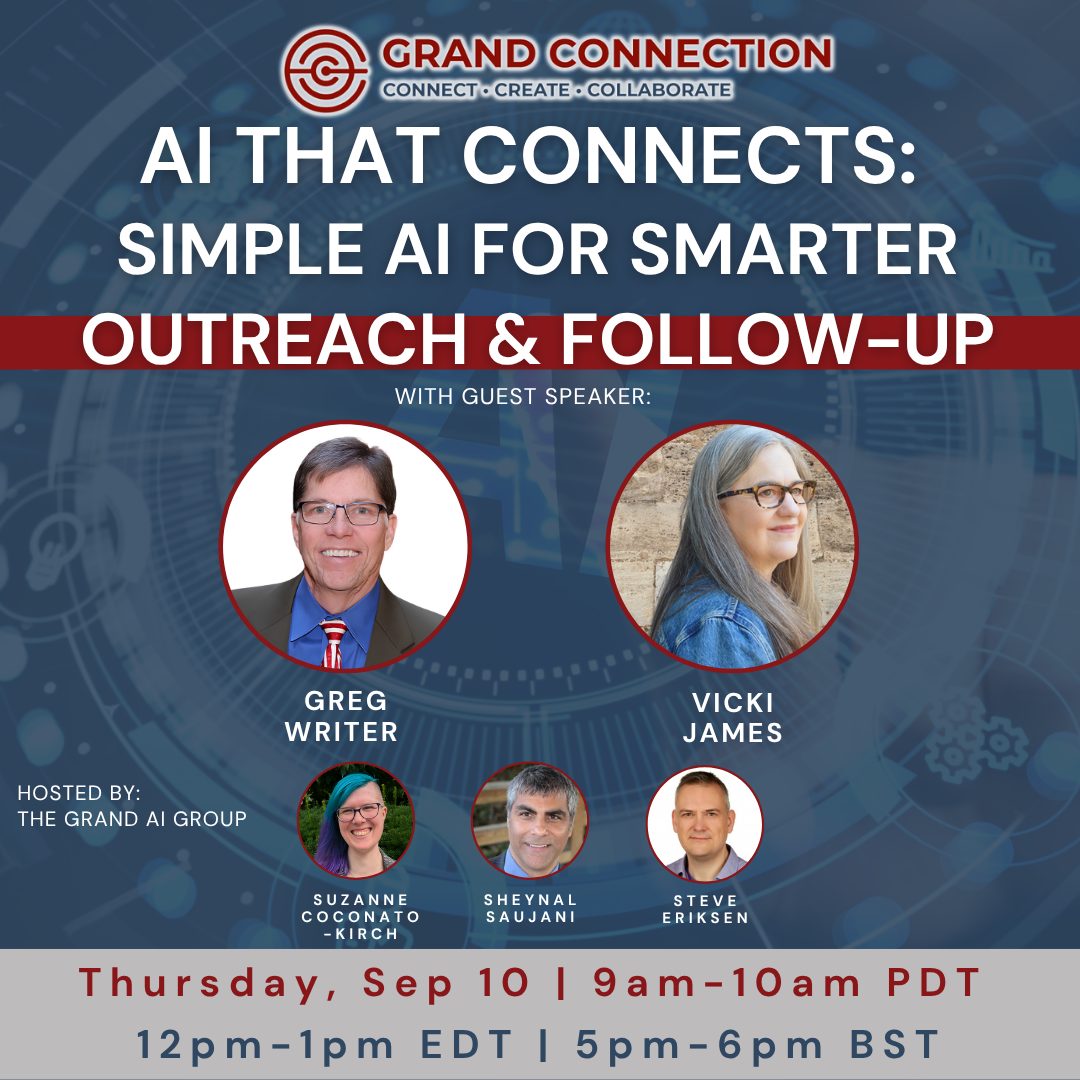 GRAND CONNECTION
CONNECT • CREATE • COLLABORATE

AI THAT CONNECTS: SIMPLE AI FOR SMARTER OUTREACH & FOLLOW-UP

WITH GUEST SPEAKER:

GREG WRITER

VICKI JAMES

HOSTED BY:
THE GRAND AI GROUP

SUZANNE COCONATO -KIRCH

SHEYNAL SAUJANI

STEVE ERIKSEN

Thursday, Sep 10 | 9am-10am PDT
12pm-1pm EDT | 5pm-6pm BST